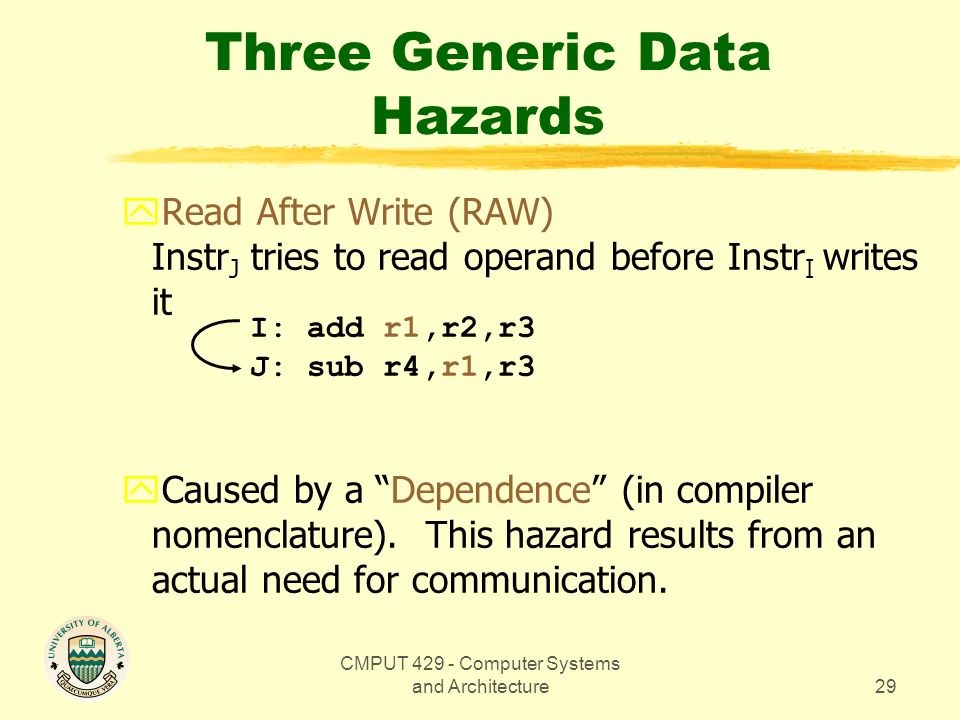 Three Generic Data Hazards

Read After Write (RAW)
Instr$_J$ tries to read operand before Instr$_I$ writes it

I: add r1,r2,r3
J: sub r4,r1,r3

Caused by a “Dependence” (in compiler nomenclature). This hazard results from an actual need for communication.

UNIVERSITY OF ALBERTA
QUAECUMQUE VERA

CMPUT 429 - Computer Systems and Architecture

29